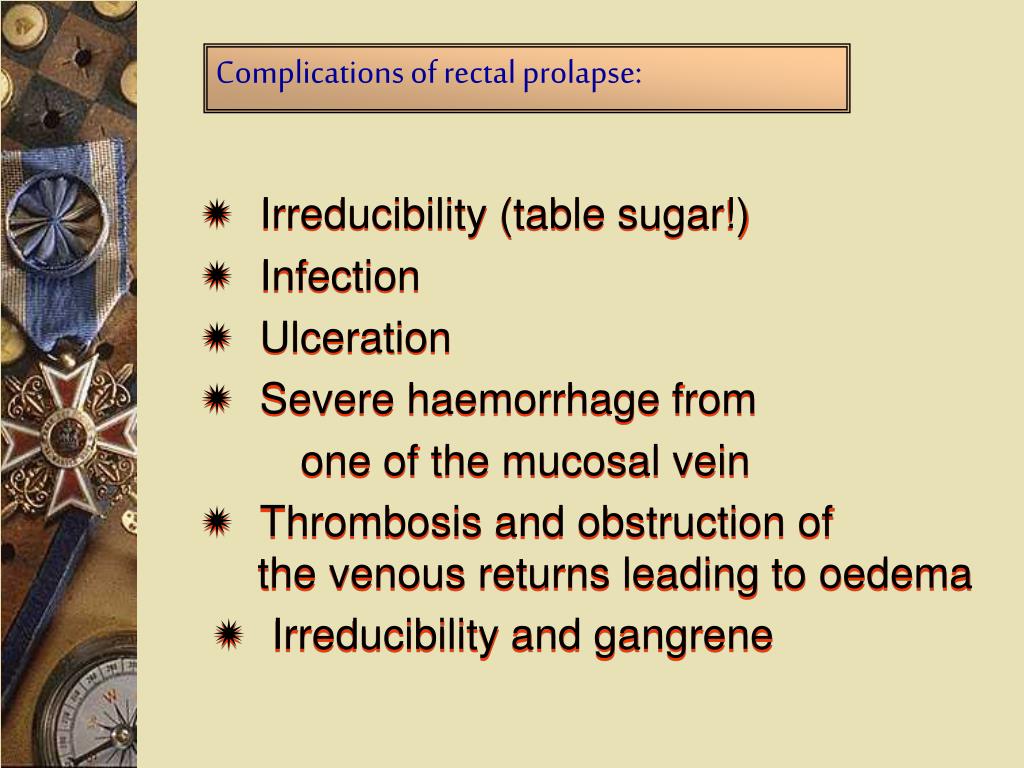 Complications of rectal prolapse:

✷ Irreducibility (table sugar!)
✷ Infection
✷ Ulceration
✷ Severe haemorrhage from one of the mucosal vein
✷ Thrombosis and obstruction of the venous returns leading to oedema
✷ Irreducibility and gangrene